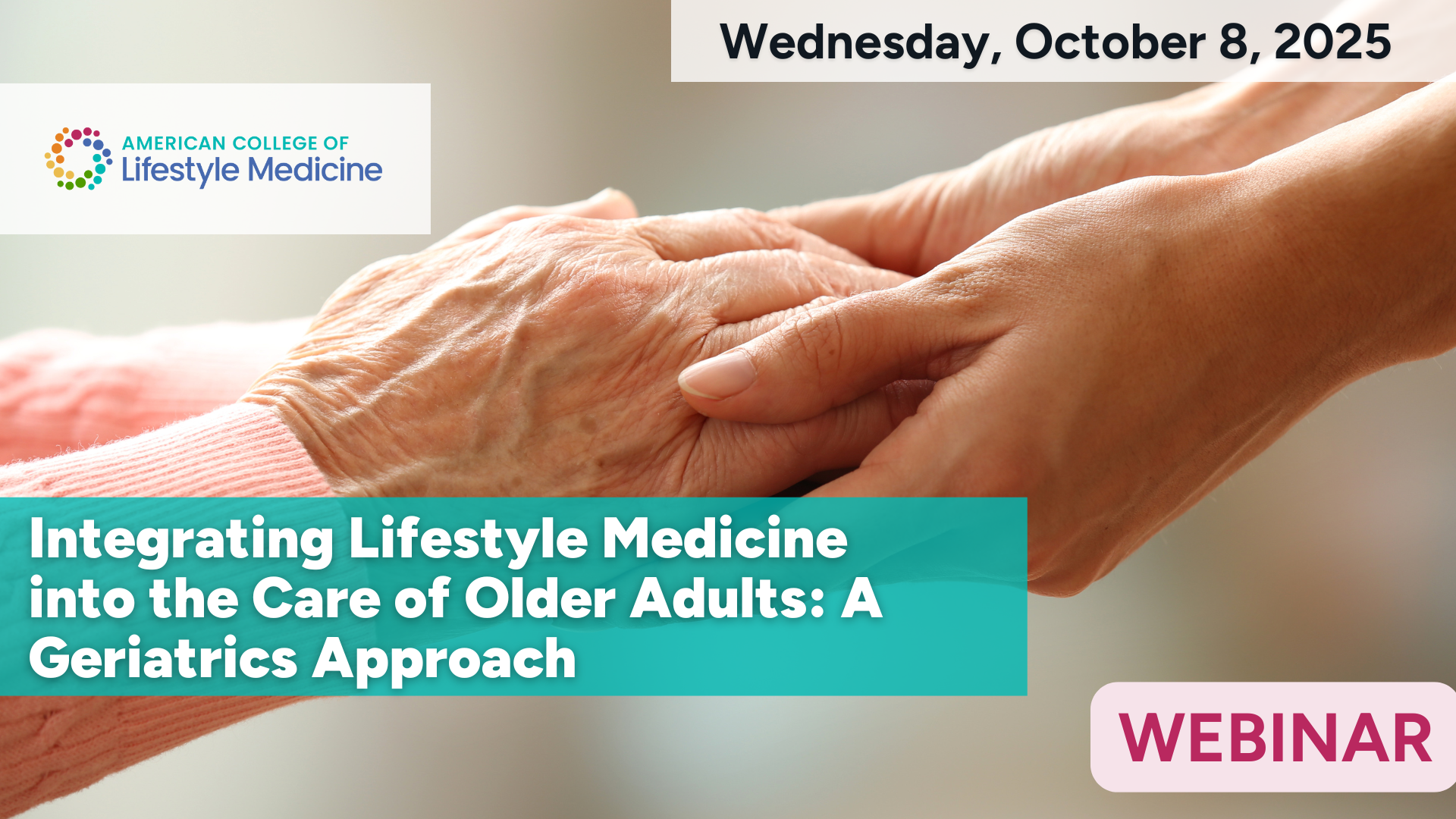 Wednesday, October 8, 2025

AMERICAN COLLEGE OF
Lifestyle Medicine

Integrating Lifestyle Medicine into the Care of Older Adults: A Geriatrics Approach

WEBINAR